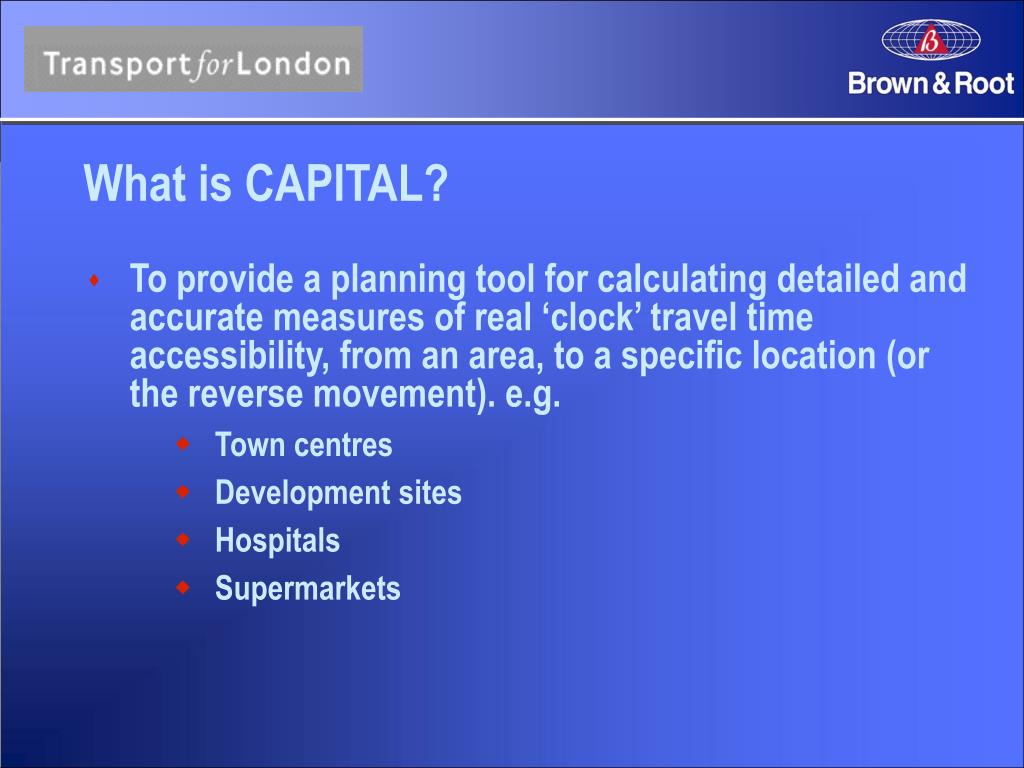 Transport for London

Brown & Root

What is CAPITAL?

To provide a planning tool for calculating detailed and accurate measures of real ‘clock’ travel time accessibility, from an area, to a specific location (or the reverse movement). e.g.

Town centres

Development sites

Hospitals

Supermarkets